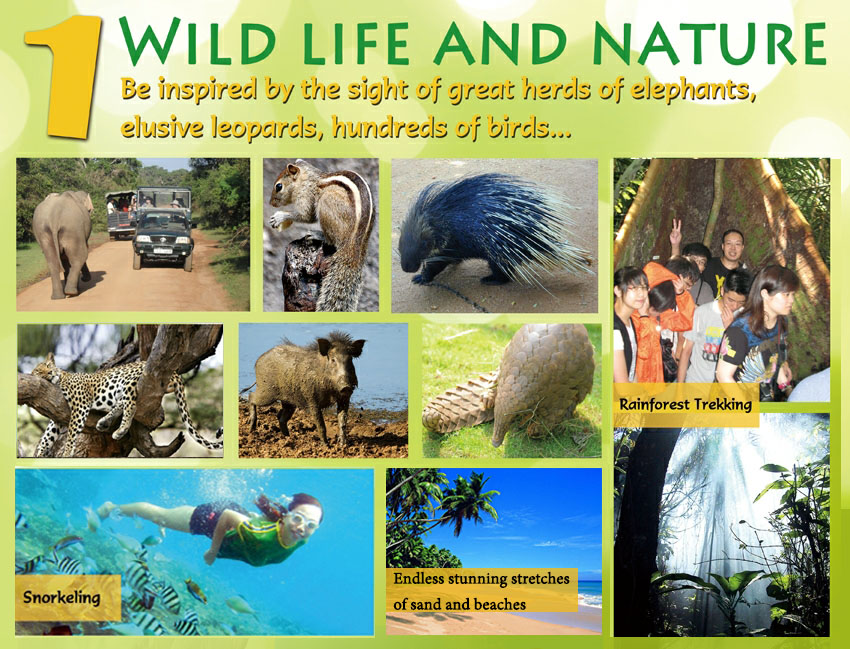 1 WILD LIFE AND NATURE

Be inspired by the sight of great herds of elephants, elusive leopards, hundreds of birds...

Rainforest Trekking

Snorkeling

Endless stunning stretches of sand and beaches